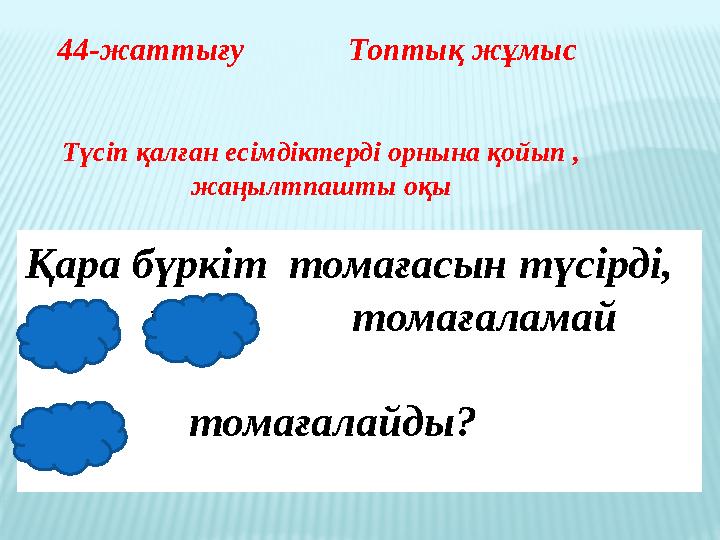 44-жаттығу Топтық жұмыс

Түсіп қалған есімдіктерді орнына қойып , жаңылтпашты оқы

Қара бүркіт томағасын түсірді,

томағаламай

томағалайды?